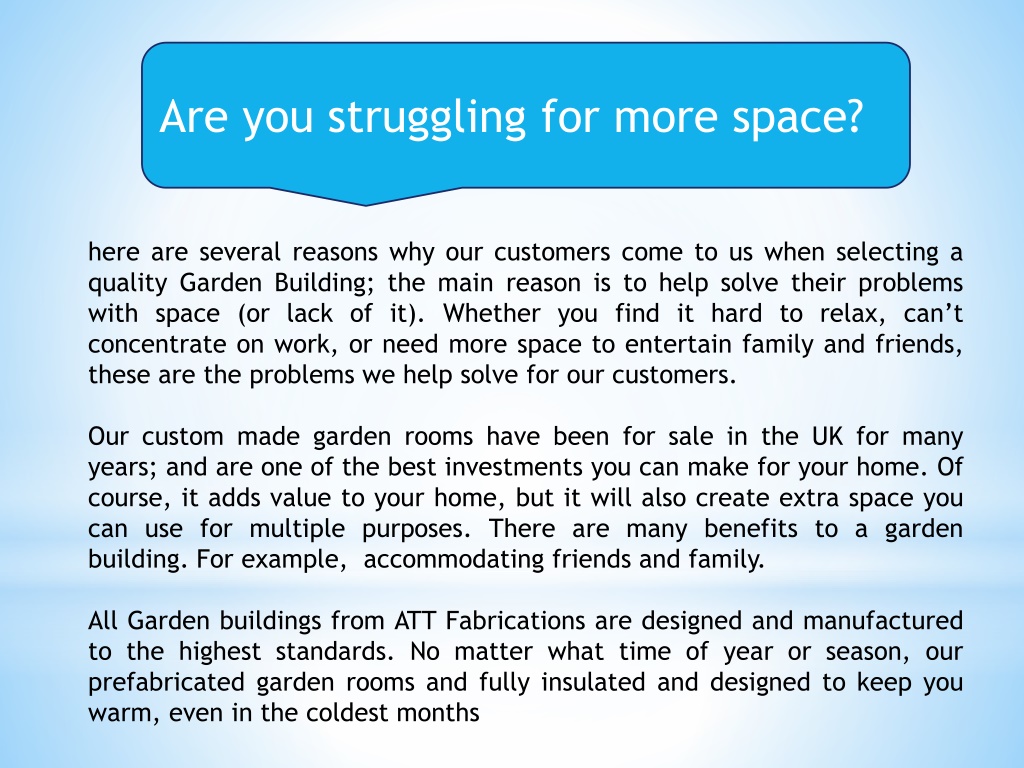 Are you struggling for more space?

here are several reasons why our customers come to us when selecting a quality Garden Building; the main reason is to help solve their problems with space (or lack of it). Whether you find it hard to relax, can't concentrate on work, or need more space to entertain family and friends, these are the problems we help solve for our customers.

Our custom made garden rooms have been for sale in the UK for many years; and are one of the best investments you can make for your home. Of course, it adds value to your home, but it will also create extra space you can use for multiple purposes. There are many benefits to a garden building. For example, accommodating friends and family.

All Garden buildings from ATT Fabrications are designed and manufactured to the highest standards. No matter what time of year or season, our prefabricated garden rooms and fully insulated and designed to keep you warm, even in the coldest months